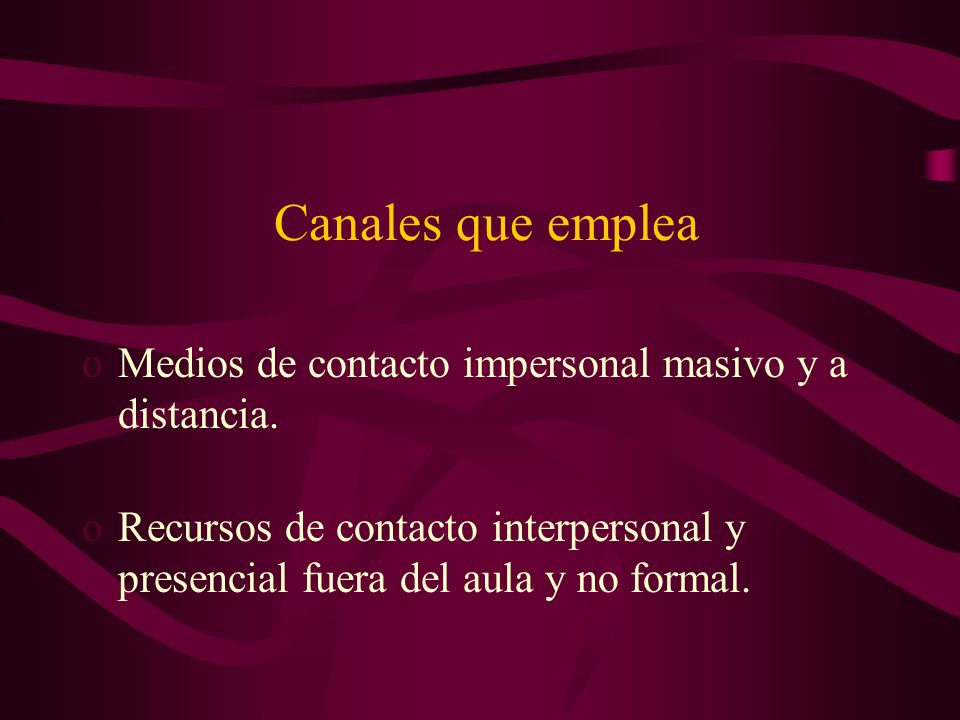 Canales que emplea

o Medios de contacto impersonal masivo y a distancia.

o Recursos de contacto interpersonal y presencial fuera del aula y no formal.